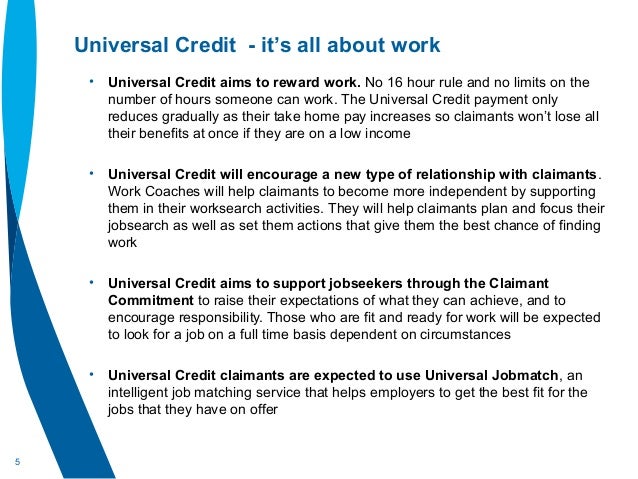 Universal Credit - it's all about work

• Universal Credit aims to reward work. No 16 hour rule and no limits on the number of hours someone can work. The Universal Credit payment only reduces gradually as their take home pay increases so claimants won't lose all their benefits at once if they are on a low income

• Universal Credit will encourage a new type of relationship with claimants. Work Coaches will help claimants to become more independent by supporting them in their worksearch activities. They will help claimants plan and focus their jobsearch as well as set them actions that give them the best chance of finding work

• Universal Credit aims to support jobseekers through the Claimant Commitment to raise their expectations of what they can achieve, and to encourage responsibility. Those who are fit and ready for work will be expected to look for a job on a full time basis dependent on circumstances

• Universal Credit claimants are expected to use Universal Jobmatch, an intelligent job matching service that helps employers to get the best fit for the jobs that they have on offer

5